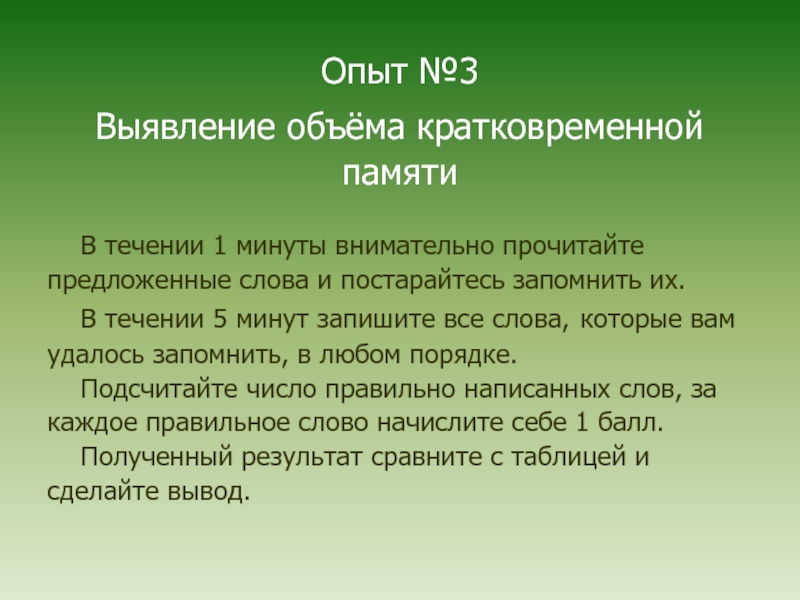 Опыт №3

Выявление объёма кратковременной памяти

В течении 1 минуты внимательно прочитайте предложенные слова и постарайтесь запомнить их.

В течении 5 минут запишите все слова, которые вам удалось запомнить, в любом порядке.

Подсчитайте число правильно написанных слов, за каждое правильное слово начислите себе 1 балл.

Полученный результат сравните с таблицей и сделайте вывод.